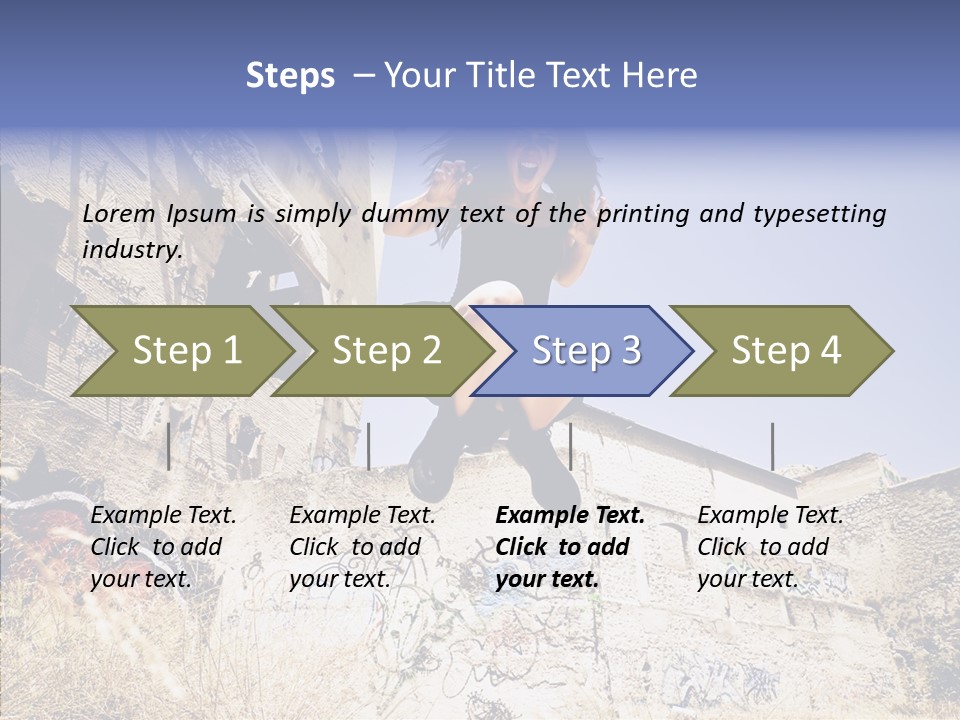 Steps – Your Title Text Here

Lorem Ipsum is simply dummy text of the printing and typesetting industry.

Step 1

Step 2

Step 3

Step 4

Example Text. Click to add your text.

Example Text. Click to add your text.

Example Text. Click to add your text.

Example Text. Click to add your text.